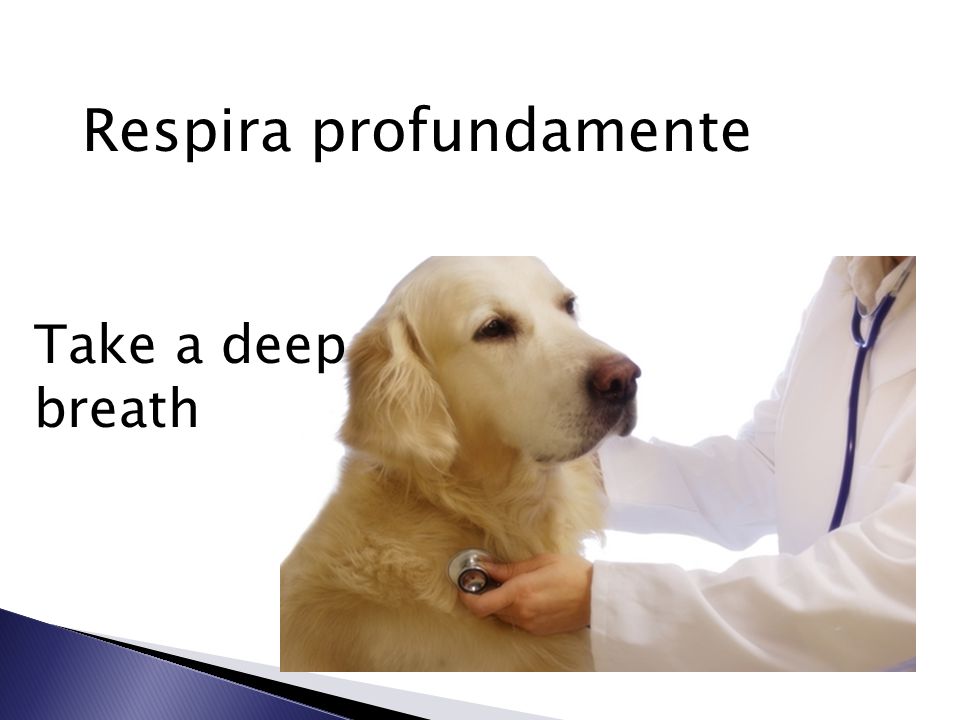 Respira profundamente

Take a deep breath